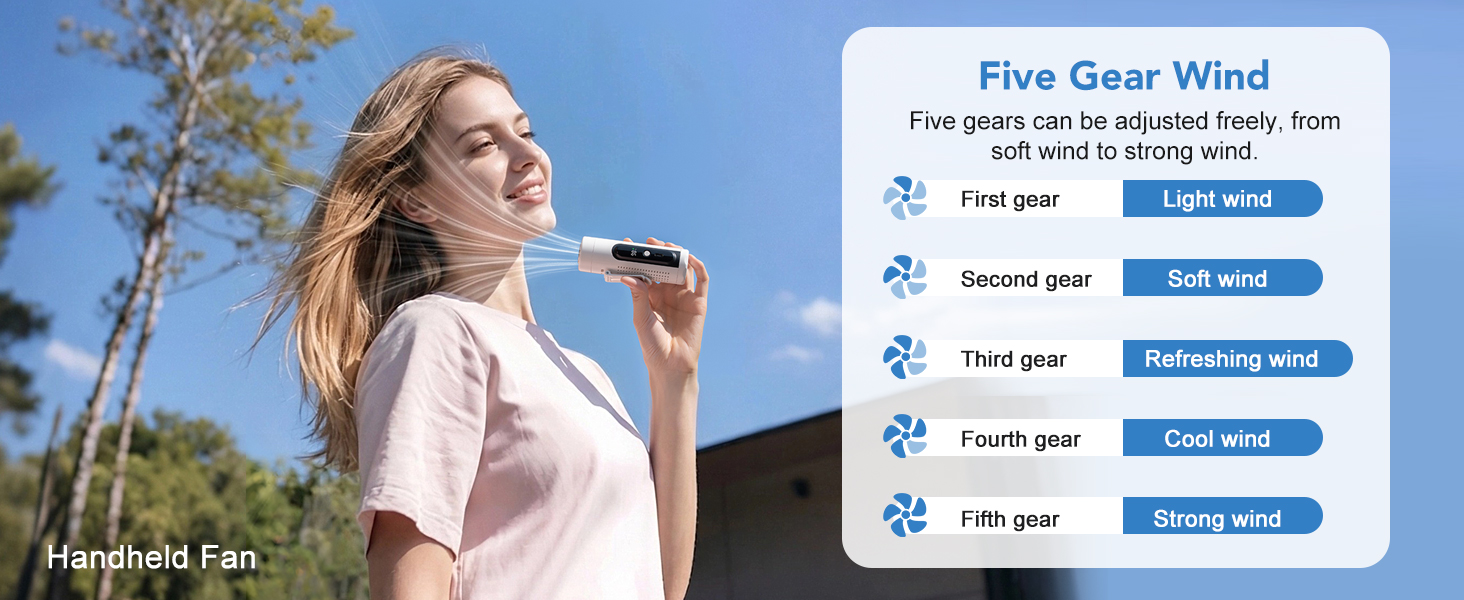 Five Gear Wind

Five gears can be adjusted freely, from soft wind to strong wind.

First gear
Light wind

Second gear
Soft wind

Third gear
Refreshing wind

Fourth gear
Cool wind

Fifth gear
Strong wind

Handheld Fan